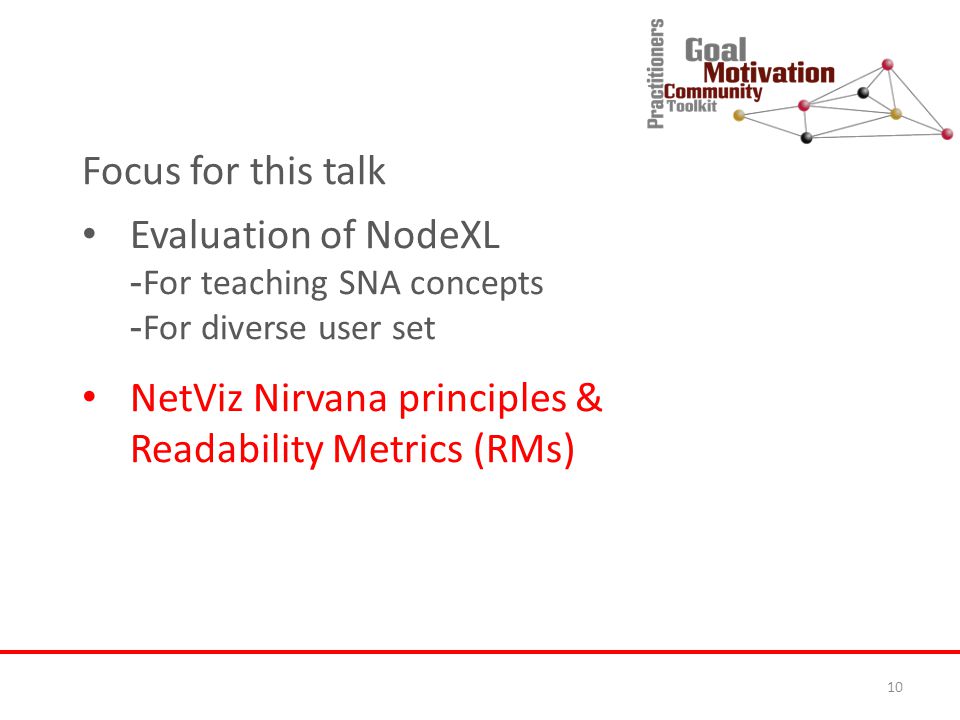 Practitioners
Goal
Motivation
Community
Toolkit

Focus for this talk

• Evaluation of NodeXL
-For teaching SNA concepts
-For diverse user set

• NetViz Nirvana principles & Readability Metrics (RMs)

10